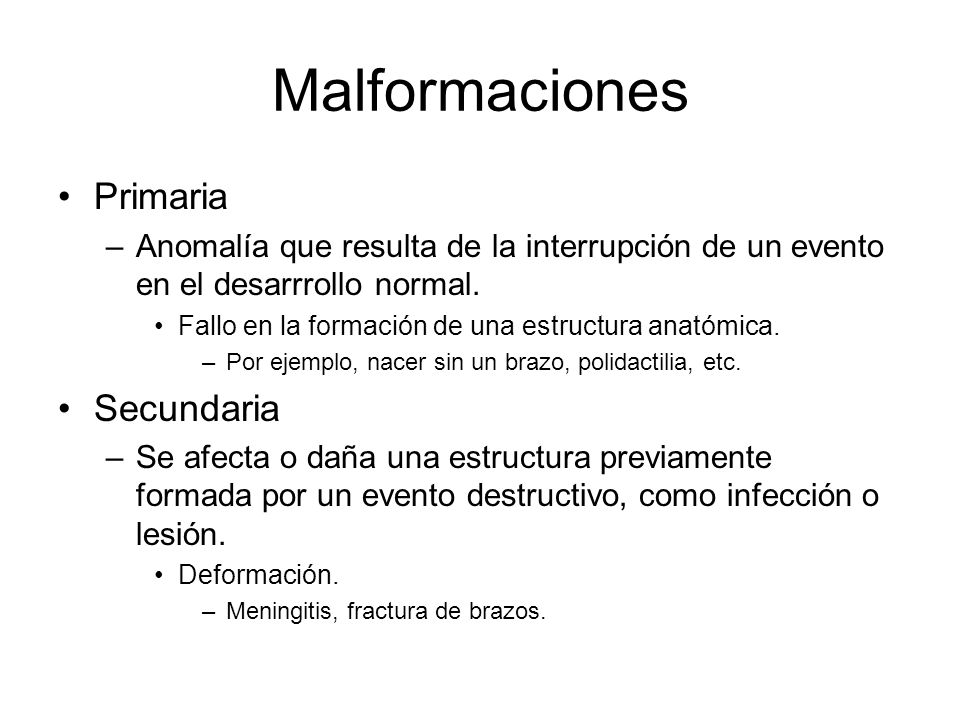 Malformaciones

• Primaria
– Anomalía que resulta de la interrupción de un evento en el desarrrollo normal.
• Fallo en la formación de una estructura anatómica.
– Por ejemplo, nacer sin un brazo, polidactilia, etc.

• Secundaria
– Se afecta o daña una estructura previamente formada por un evento destructivo, como infección o lesión.
• Deformación.
– Meningitis, fractura de brazos.